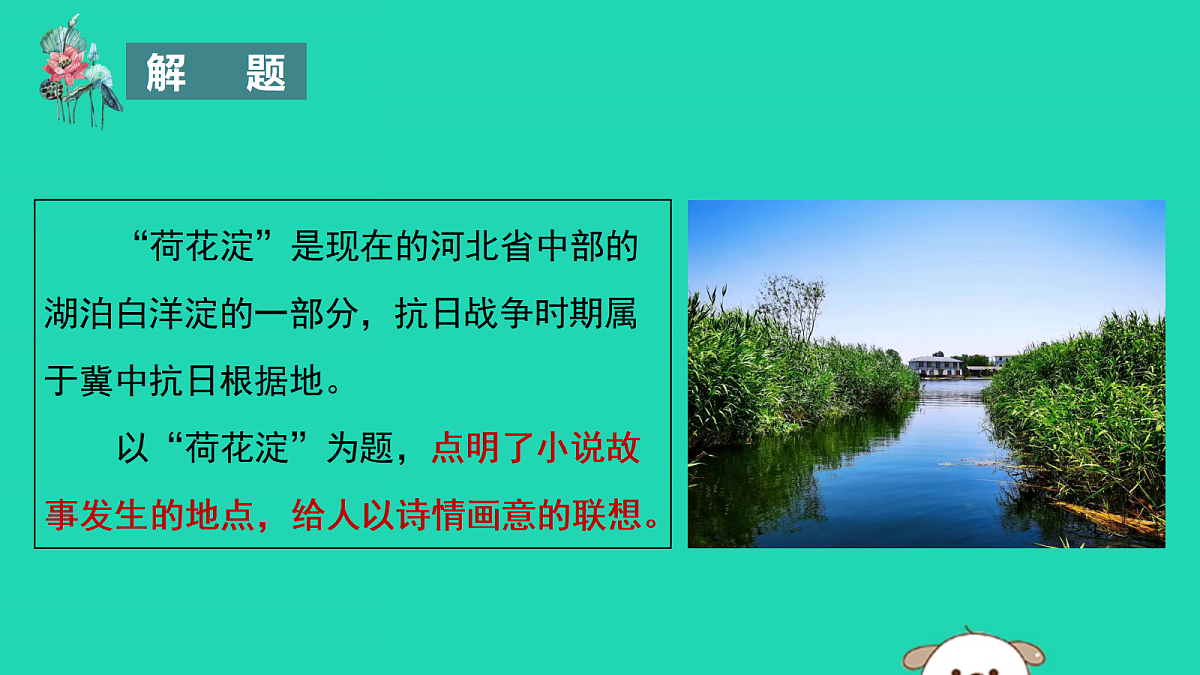 解　题

“荷花淀”是现在的河北省中部的湖泊白洋淀的一部分，抗日战争时期属于冀中抗日根据地。

以“荷花淀”为题，点明了小说故事发生的地点，给人以诗情画意的联想。